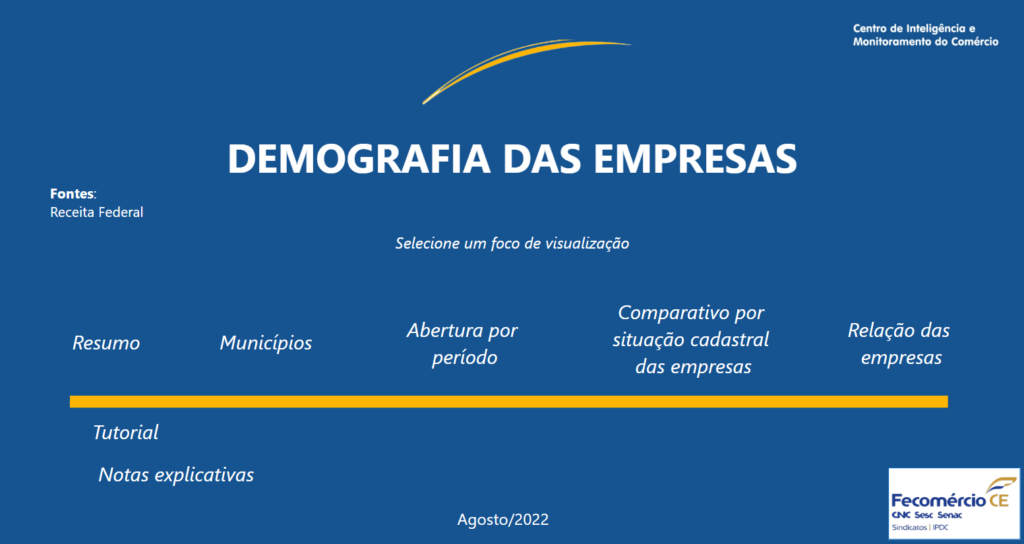 Centro de Inteligência e Monitoramento do Comércio

DEMOGRAFIA DAS EMPRESAS

Fontes:
Receita Federal

Selecione um foco de visualização

Resumo

Municípios

Abertura por período

Comparativo por situação cadastral das empresas

Relação das empresas

Tutorial

Notas explicativas

Agosto/2022

Fecomércio CE
CNC Sesc Senac
Sindicatos | IPDC